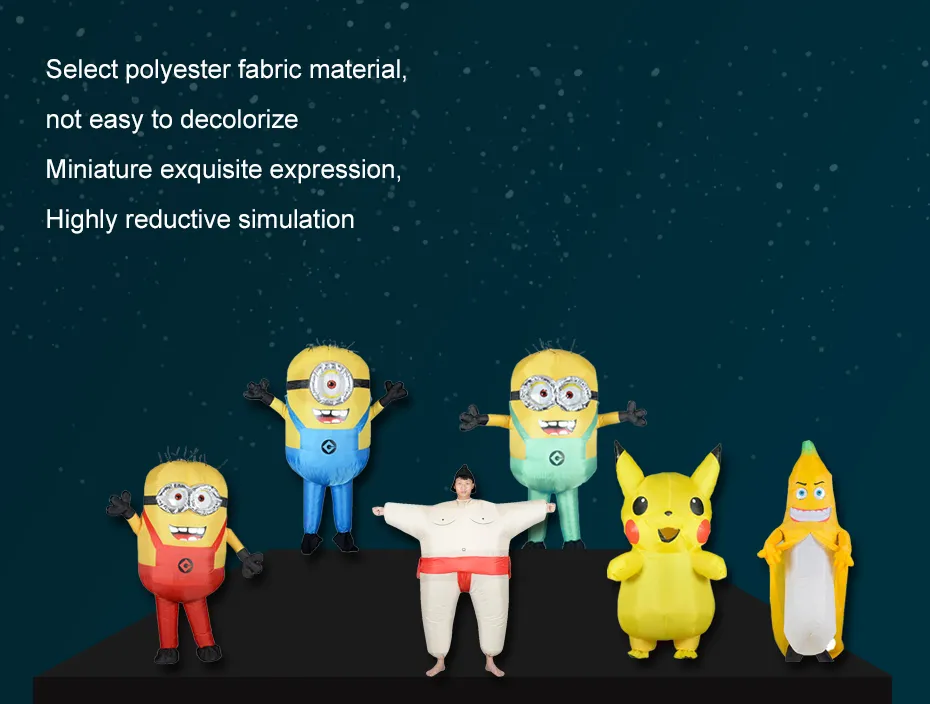 Select polyester fabric material,
not easy to decolorize
Miniature exquisite expression,
Highly reductive simulation